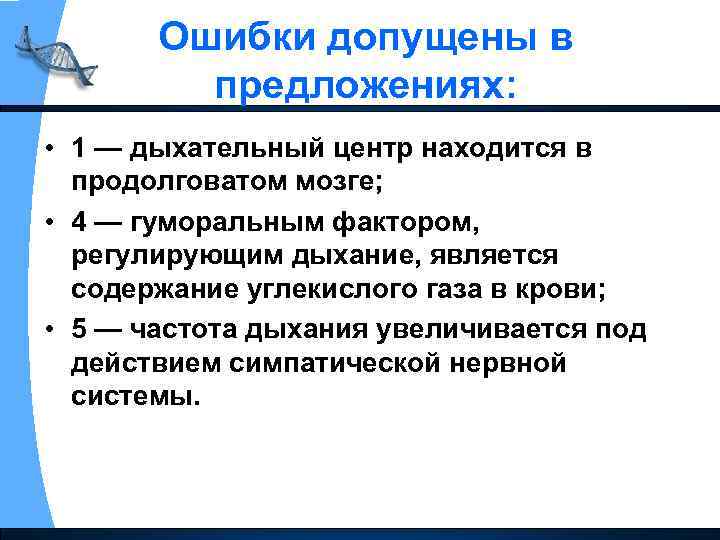 Ошибки допущены в предложениях:

• 1 — дыхательный центр находится в продолговатом мозге;
• 4 — гуморальным фактором, регулирующим дыхание, является содержание углекислого газа в крови;
• 5 — частота дыхания увеличивается под действием симпатической нервной системы.